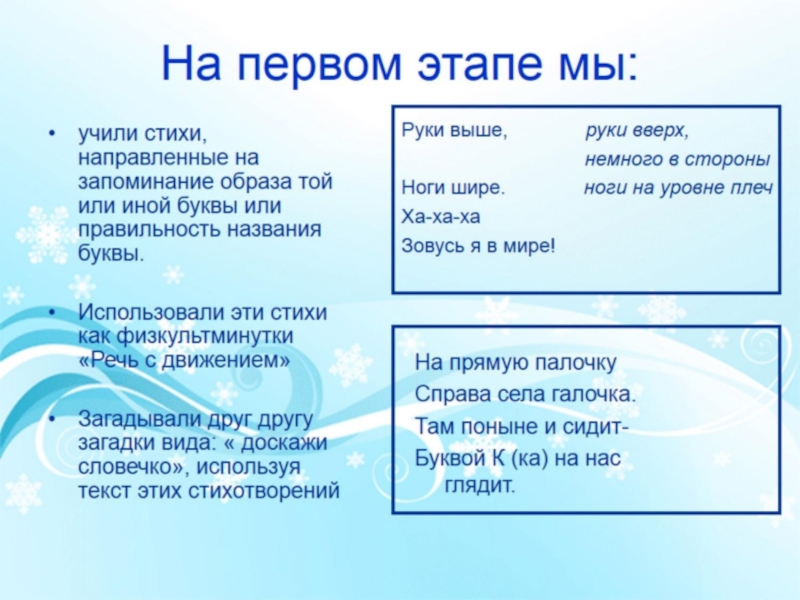 На первом этапе мы:

• учили стихи, направленные на запоминание образа той или иной буквы или правильность названия буквы.

• Использовали эти стихи как физкультминутки «Речь с движением»

• Загадывали друг другу загадки вида: « доскажи словечко», используя текст этих стихотворений

Руки выше, руки вверх, немного в стороны
Ноги шире. ноги на уровне плеч
Ха-ха-ха
Зовусь я в мире!

На прямую палочку
Справа села галочка.
Там поныне и сидит-
Буквой К (ка) на нас глядит.